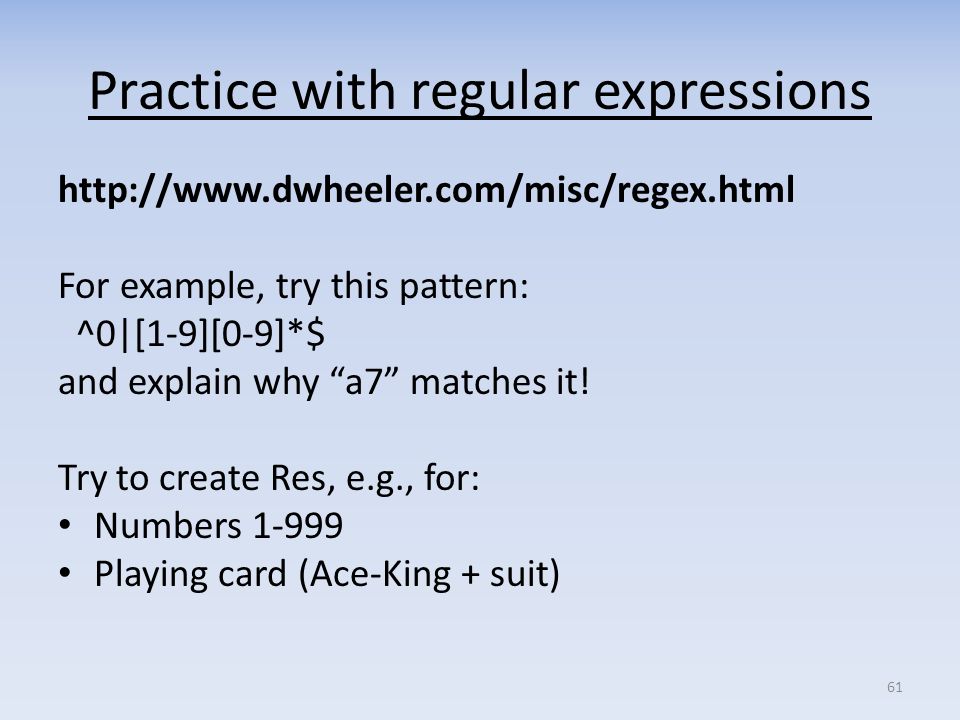 Practice with regular expressions

http://www.dwheeler.com/misc/regex.html

For example, try this pattern:
^0|[1-9][0-9]*$
and explain why “a7” matches it!

Try to create Res, e.g., for:
• Numbers 1-999
• Playing card (Ace-King + suit)

61